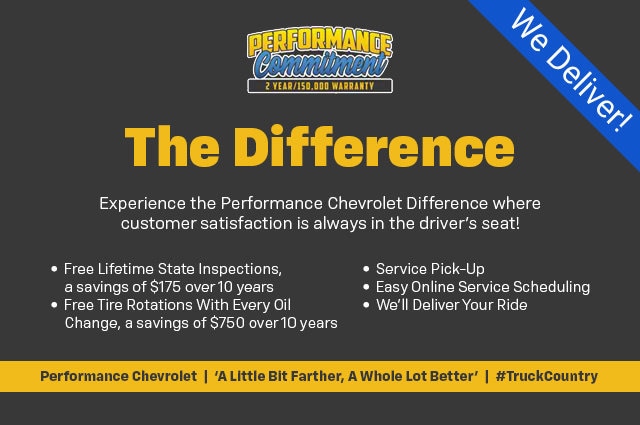 PERFORMANCE
Commitment
2 YEAR/150,000 WARRANTY

We Deliver!

The Difference

Experience the Performance Chevrolet Difference where customer satisfaction is always in the driver's seat!

• Free Lifetime State Inspections, a savings of $175 over 10 years
• Free Tire Rotations With Every Oil Change, a savings of $750 over 10 years

• Service Pick-Up
• Easy Online Service Scheduling
• We'll Deliver Your Ride

Performance Chevrolet | 'A Little Bit Farther, A Whole Lot Better' | #TruckCountry